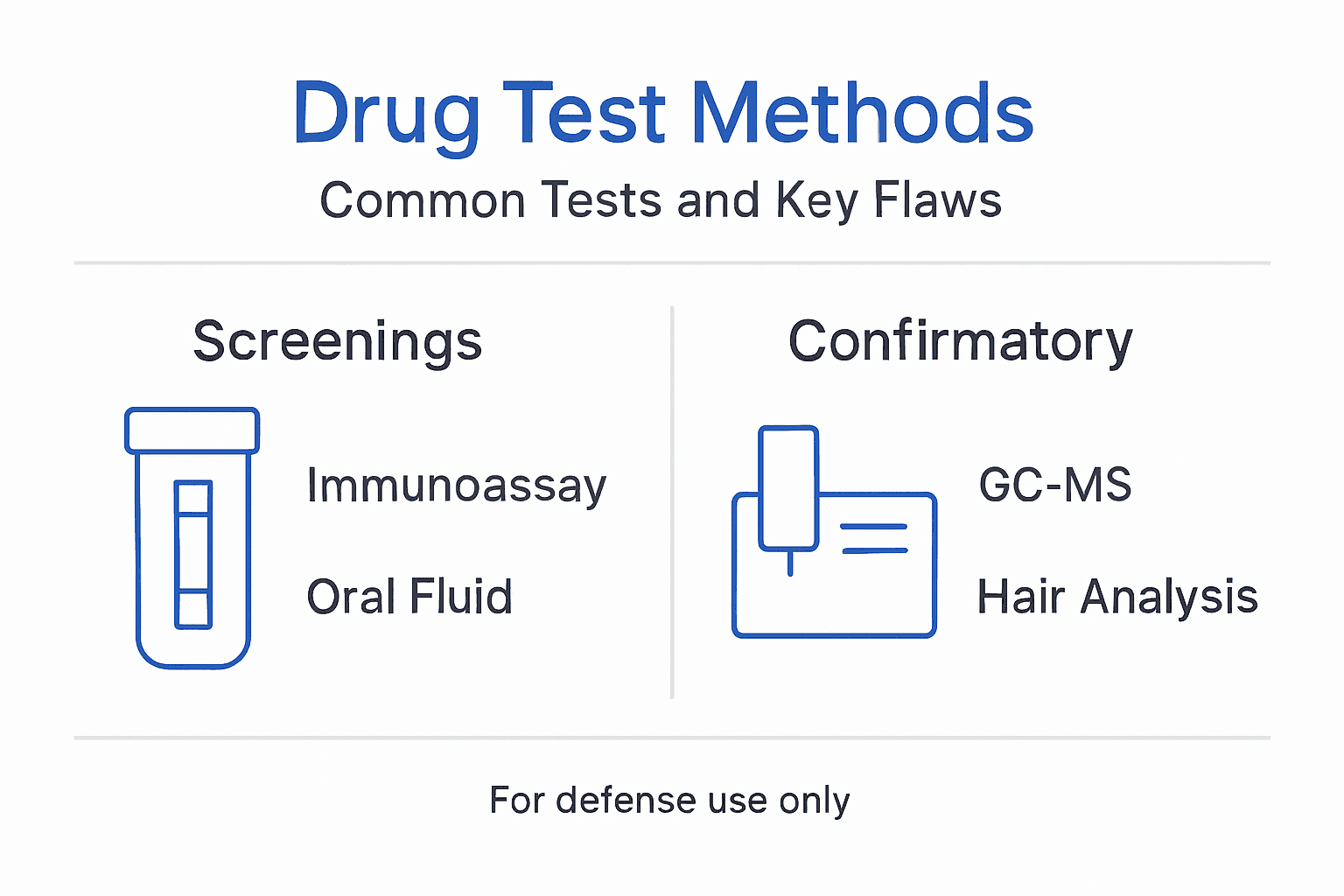 Drug Test Methods
Common Tests and Key Flaws

Screenings

Immunoassay

Oral Fluid

Confirmatory

GC-MS

Hair Analysis

For defense use only